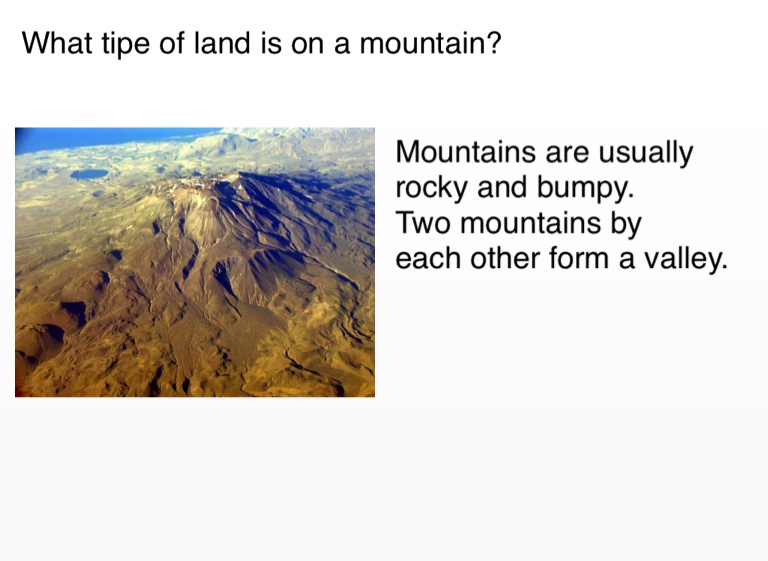 What tipe of land is on a mountain?

Mountains are usually rocky and bumpy.
Two mountains by each other form a valley.